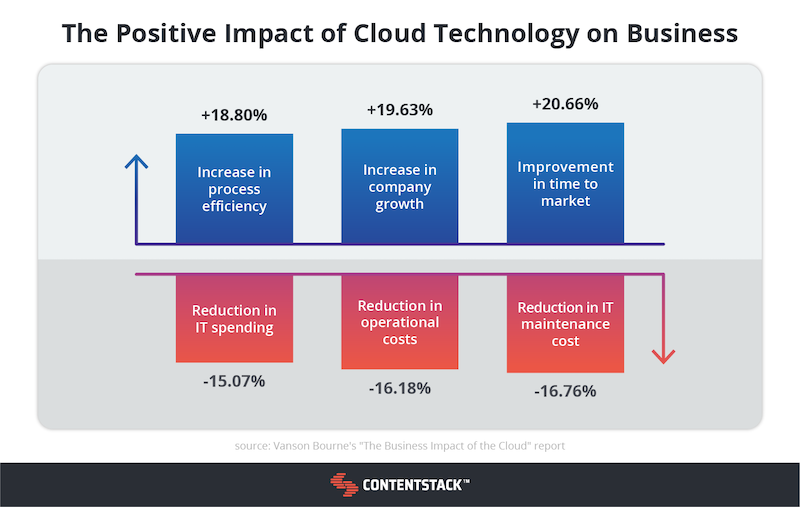 The Positive Impact of Cloud Technology on Business

+18.80%
Increase in process efficiency

+19.63%
Increase in company growth

+20.66%
Improvement in time to market

Reduction in IT spending
-15.07%

Reduction in operational costs
-16.18%

Reduction in IT maintenance cost
-16.76%

source: Vanson Bourne's "The Business Impact of the Cloud" report

CONTENTSTACK™